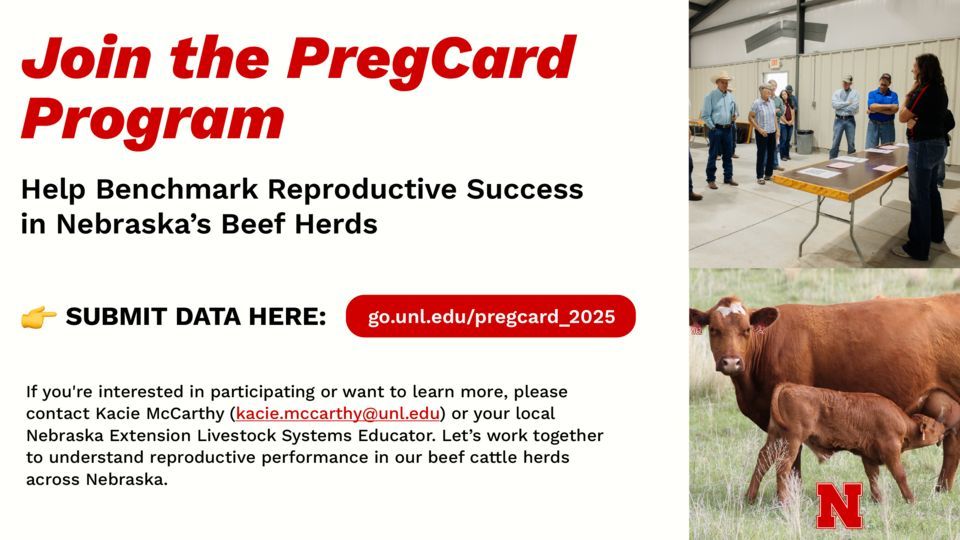 Join the PregCard Program

Help Benchmark Reproductive Success in Nebraska's Beef Herds

👉 SUBMIT DATA HERE: go.unl.edu/pregcard_2025

If you're interested in participating or want to learn more, please contact Kacie McCarthy (kacie.mccarthy@unl.edu) or your local Nebraska Extension Livestock Systems Educator. Let's work together to understand reproductive performance in our beef cattle herds across Nebraska.

N